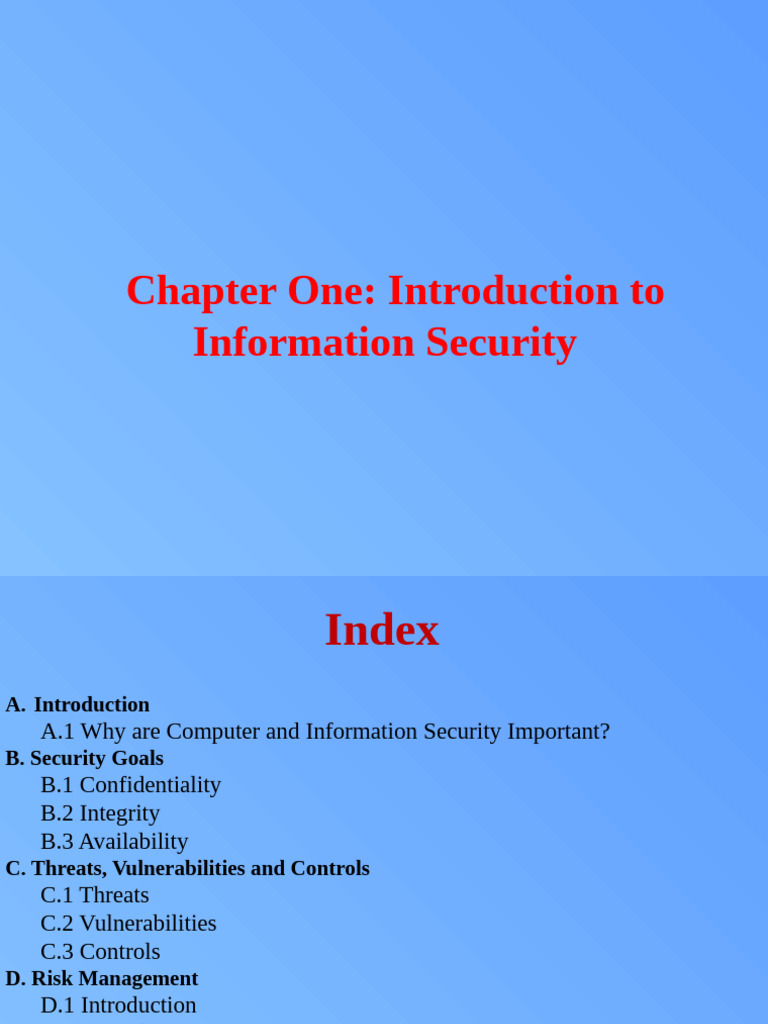 Chapter One: Introduction to Information Security

Index

A. Introduction
A.1 Why are Computer and Information Security Important?
B. Security Goals
B.1 Confidentiality
B.2 Integrity
B.3 Availability
C. Threats, Vulnerabilities and Controls
C.1 Threats
C.2 Vulnerabilities
C.3 Controls
D. Risk Management
D.1 Introduction